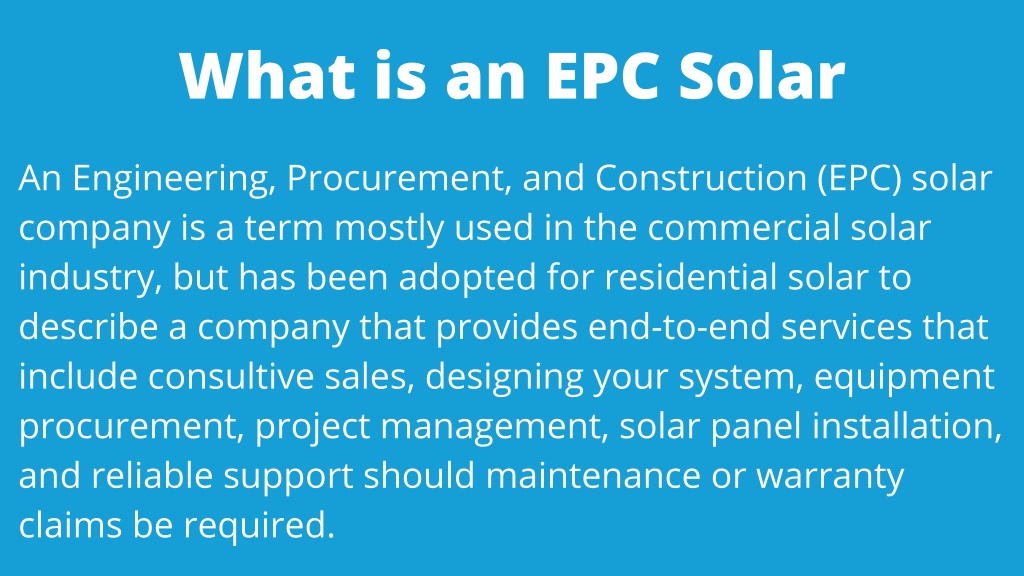 What is an EPC Solar

An Engineering, Procurement, and Construction (EPC) solar company is a term mostly used in the commercial solar industry, but has been adopted for residential solar to describe a company that provides end-to-end services that include consultive sales, designing your system, equipment procurement, project management, solar panel installation, and reliable support should maintenance or warranty claims be required.